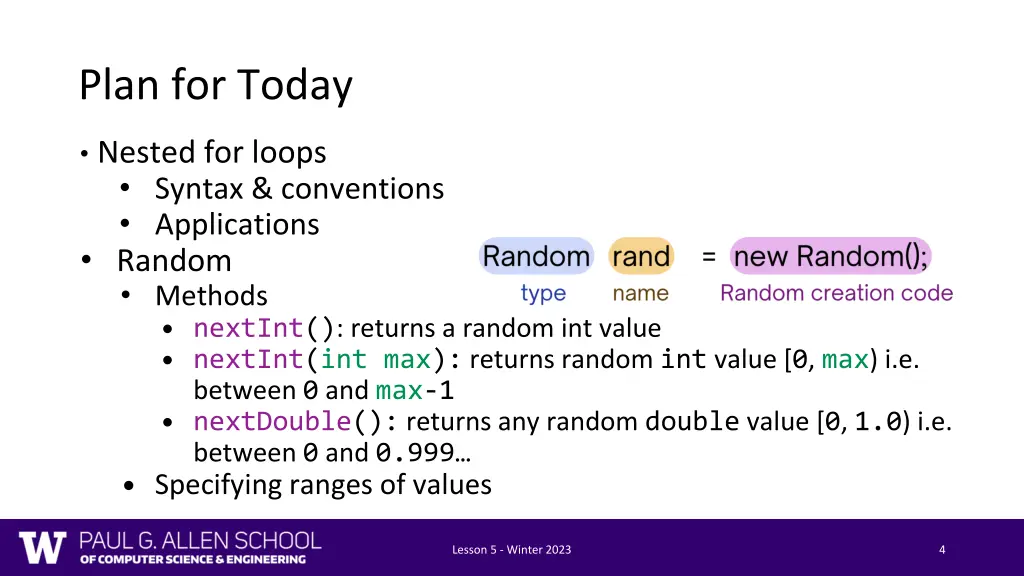 Plan for Today

• Nested for loops
  • Syntax & conventions
  • Applications
• Random
  • Methods
    • nextInt(): returns a random int value
    • nextInt(int max): returns random int value [0, max) i.e. between 0 and max-1
    • nextDouble(): returns any random double value [0, 1.0) i.e. between 0 and 0.999…
  • Specifying ranges of values

Random rand = new Random();
type name Random creation code

W PAUL G. ALLEN SCHOOL OF COMPUTER SCIENCE & ENGINEERING

Lesson 5 - Winter 2023

4